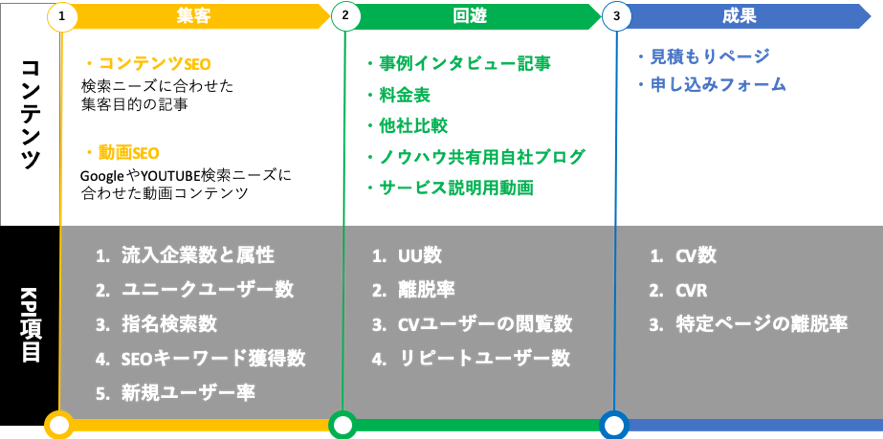 1 集客

2 回遊

3 成果

コンテンツ

・コンテンツSEO
検索ニーズに合わせた集客目的の記事

・動画SEO
GoogleやYOUTUBE検索ニーズに合わせた動画コンテンツ

・事例インタビュー記事
・料金表
・他社比較
・ノウハウ共有用自社ブログ
・サービス説明用動画

・見積もりページ
・申し込みフォーム

KPI項目

1. 流入企業数と属性
2. ユニークユーザー数
3. 指名検索数
4. SEOキーワード獲得数
5. 新規ユーザー率

1. UU数
2. 離脱率
3. CVユーザーの閲覧数
4. リピートユーザー数

1. CV数
2. CVR
3. 特定ページの離脱率